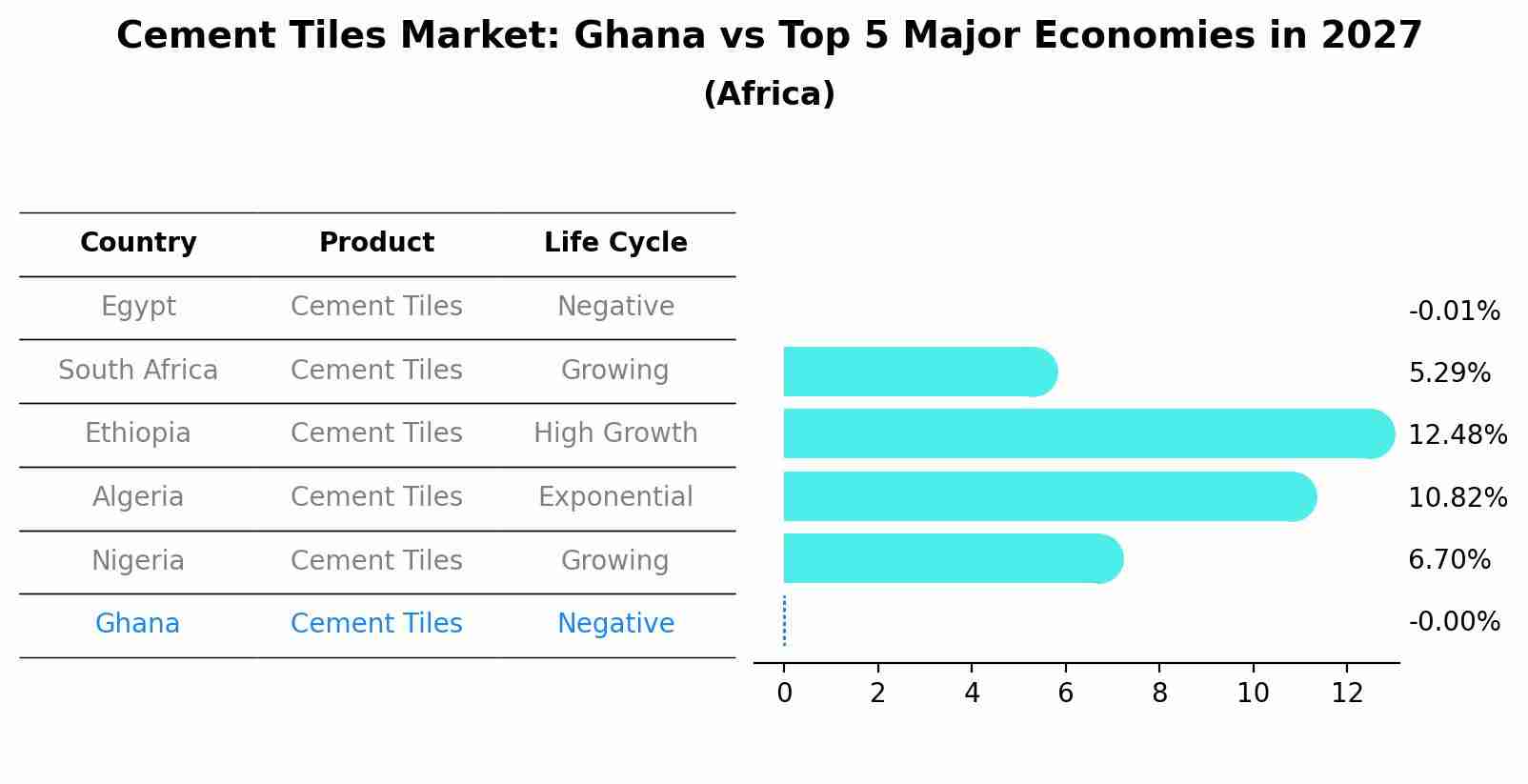 Cement Tiles Market: Ghana vs Top 5 Major Economies in 2027
(Africa)

| Country | Product | Life Cycle |
|---|---|---|
| Egypt | Cement Tiles | Negative |
| South Africa | Cement Tiles | Growing |
| Ethiopia | Cement Tiles | High Growth |
| Algeria | Cement Tiles | Exponential |
| Nigeria | Cement Tiles | Growing |
| Ghana | Cement Tiles | Negative |

-0.01%
5.29%
12.48%
10.82%
6.70%
-0.00%

0 2 4 6 8 10 12